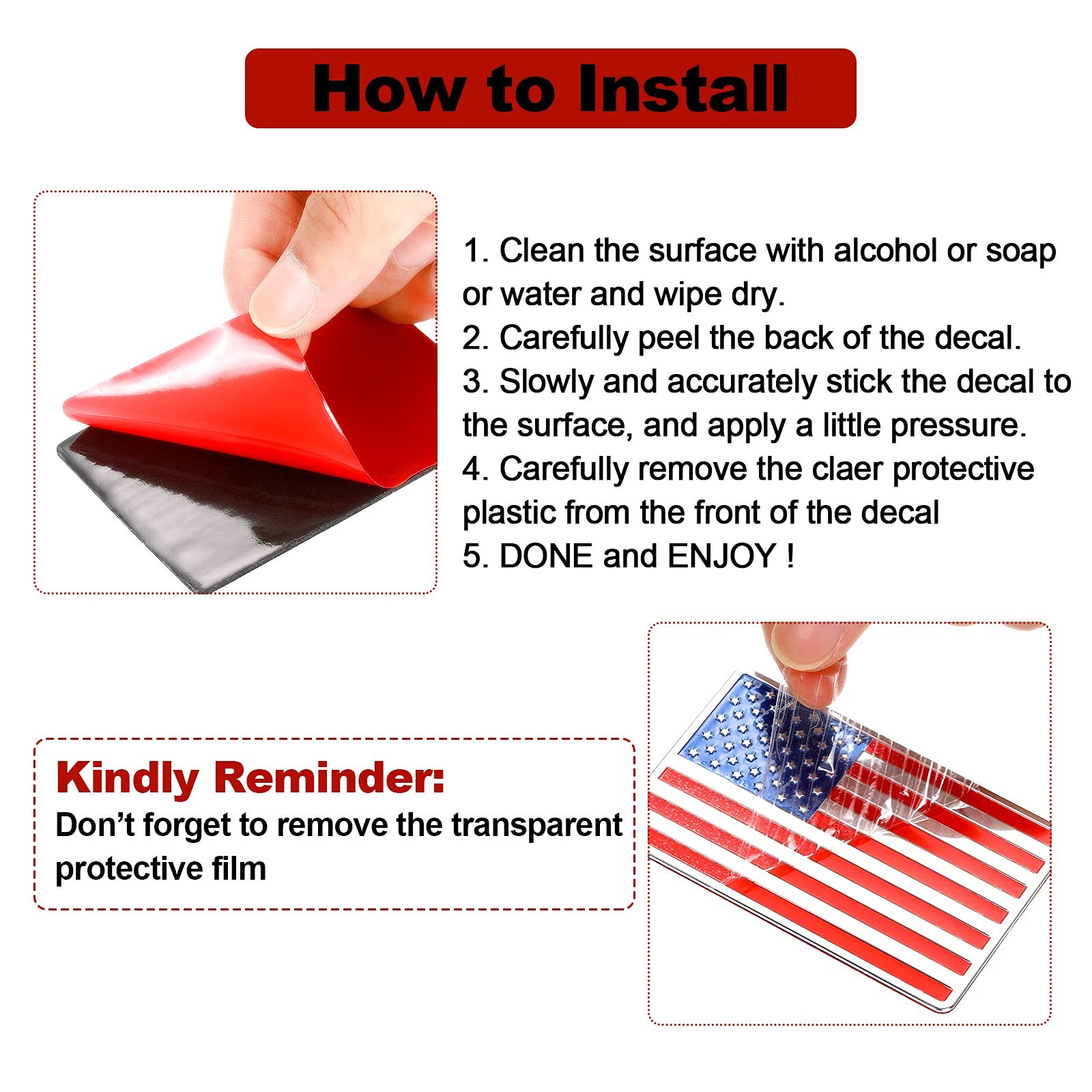 How to Install

1. Clean the surface with alcohol or soap or water and wipe dry.
2. Carefully peel the back of the decal.
3. Slowly and accurately stick the decal to the surface, and apply a little pressure.
4. Carefully remove the claer protective plastic from the front of the decal
5. DONE and ENJOY !

Kindly Reminder:
Don’t forget to remove the transparent protective film